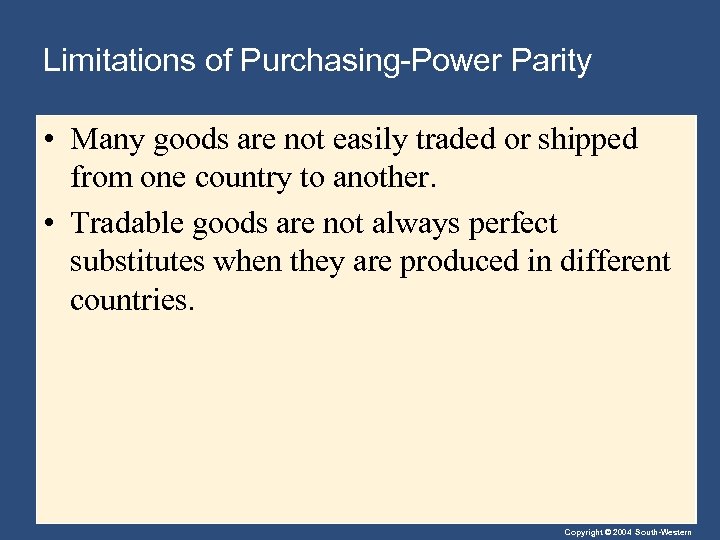 Limitations of Purchasing-Power Parity

• Many goods are not easily traded or shipped from one country to another.

• Tradable goods are not always perfect substitutes when they are produced in different countries.

Copyright © 2004 South-Western